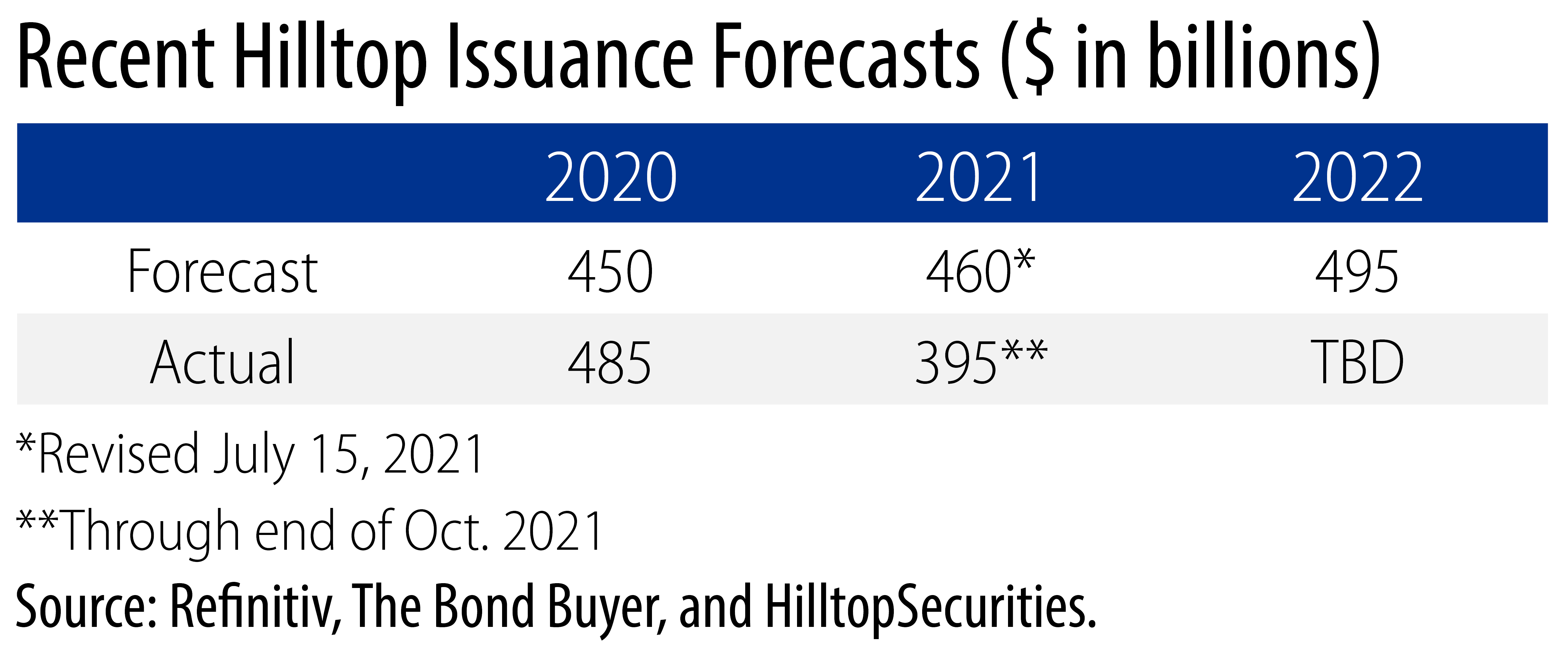 Recent Hilltop Issuance Forecasts (\$ in billions)

| | 2020 | 2021 | 2022 |
|---|---|---|---|
| Forecast | 450 | 460* | 495 |
| Actual | 485 | 395** | TBD |

*Revised July 15, 2021

**Through end of Oct. 2021

Source: Refinitiv, The Bond Buyer, and HilltopSecurities.